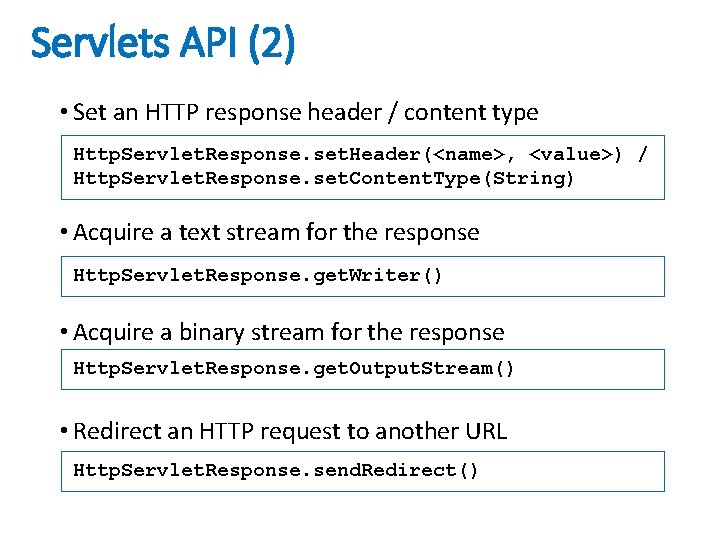 Servlets API (2)

• Set an HTTP response header / content type

HttpServletResponse.setHeader(<name>, <value>) /
HttpServletResponse.setContentType(String)

• Acquire a text stream for the response

HttpServletResponse.getWriter()

• Acquire a binary stream for the response

HttpServletResponse.getOutputStream()

• Redirect an HTTP request to another URL

HttpServletResponse.sendRedirect()